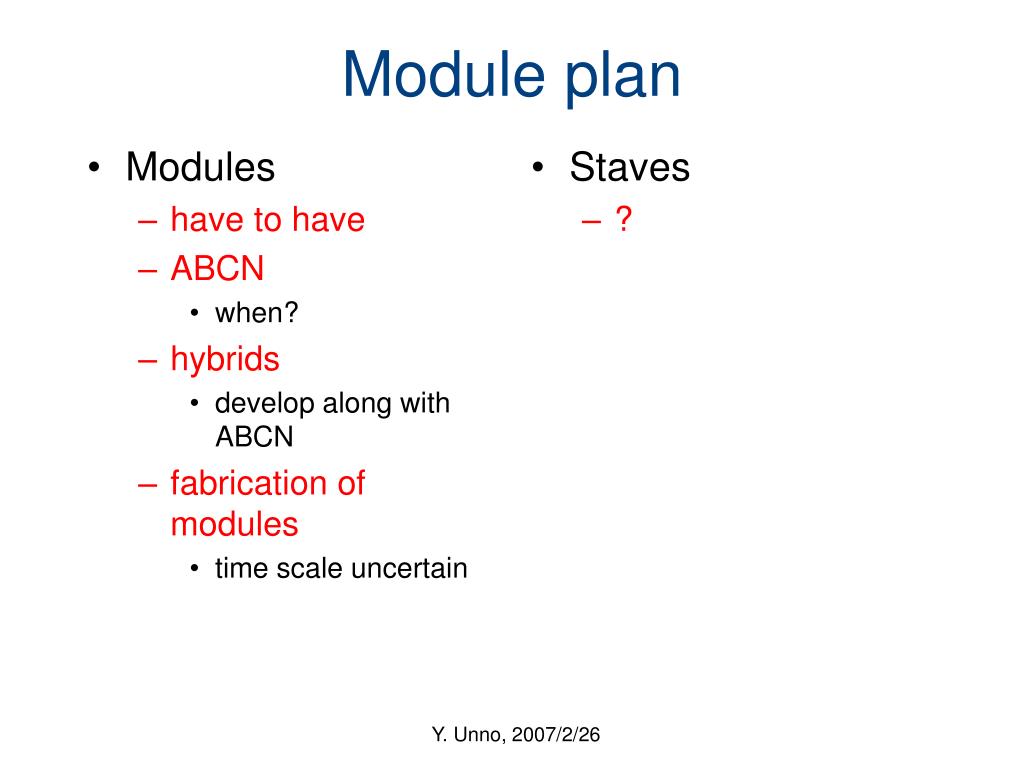 Module plan

• Modules
– have to have
– ABCN
• when?
– hybrids
• develop along with ABCN
– fabrication of modules
• time scale uncertain

• Staves
– ?

Y. Unno, 2007/2/26